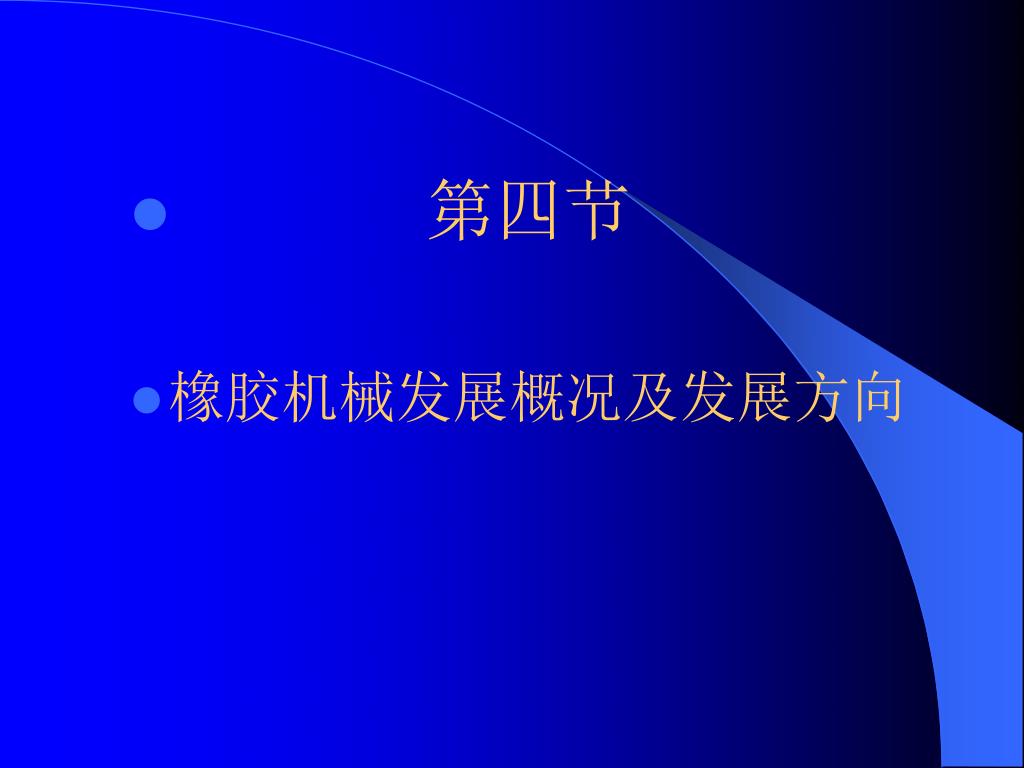 第四节

橡胶机械发展概况及发展方向